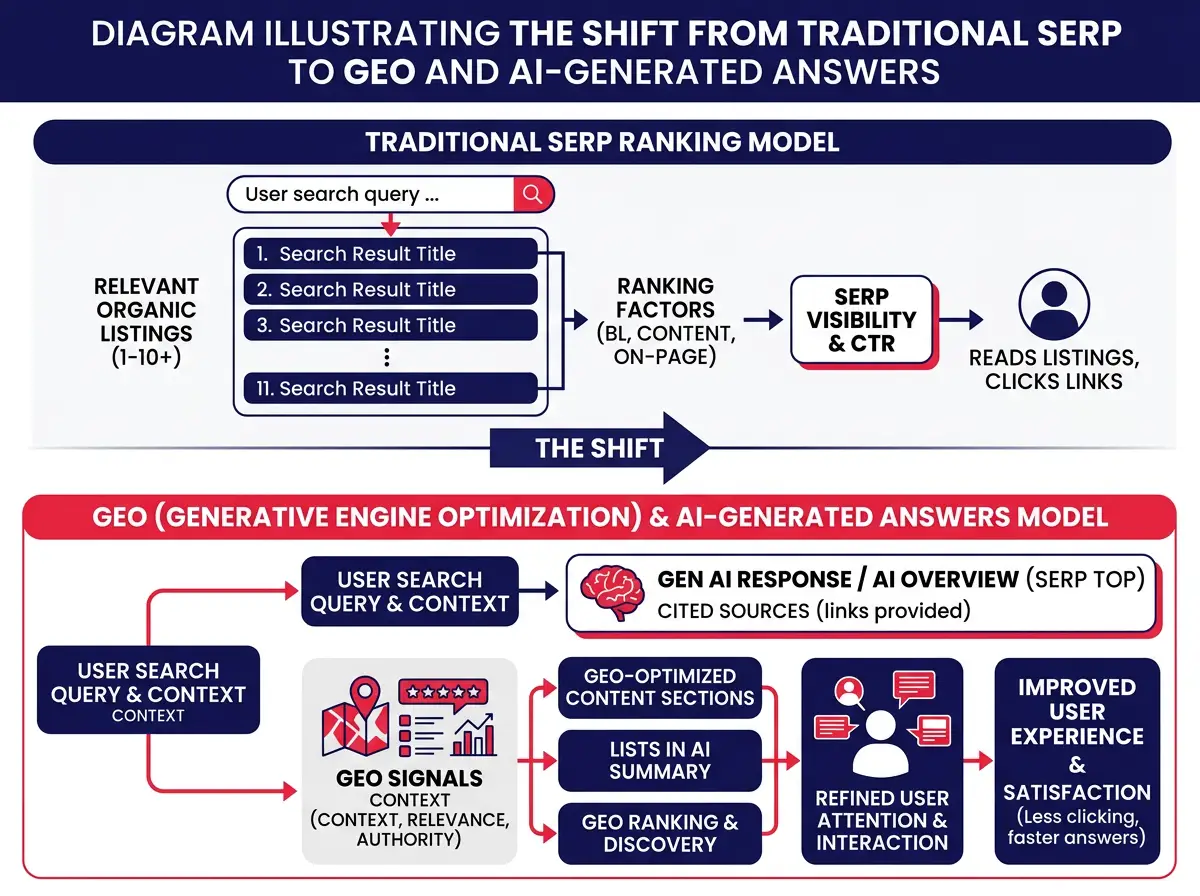 DIAGRAM ILLUSTRATING THE SHIFT FROM TRADITIONAL SERP TO GEO AND AI-GENERATED ANSWERS

TRADITIONAL SERP RANKING MODEL

User search query ...

RELEVANT ORGANIC LISTINGS (1-10+)

1. Search Result Title
2. Search Result Title
3. Search Result Title
⋮
11. Search Result Title

RANKING FACTORS (BL, CONTENT, ON-PAGE)

SERP VISIBILITY & CTR

READS LISTINGS, CLICKS LINKS

THE SHIFT

GEO (GENERATIVE ENGINE OPTIMIZATION) & AI-GENERATED ANSWERS MODEL

USER SEARCH QUERY & CONTEXT CONTEXT

USER SEARCH QUERY & CONTEXT

GEN AI RESPONSE / AI OVERVIEW (SERP TOP)
CITED SOURCES (links provided)

GEO SIGNALS
CONTEXT
(CONTEXT, RELEVANCE, AUTHORITY)

GEO-OPTIMIZED CONTENT SECTIONS

LISTS IN AI SUMMARY

GEO RANKING & DISCOVERY

REFINED USER ATTENTION & INTERACTION

IMPROVED USER EXPERIENCE & SATISFACTION (Less clicking, faster answers)